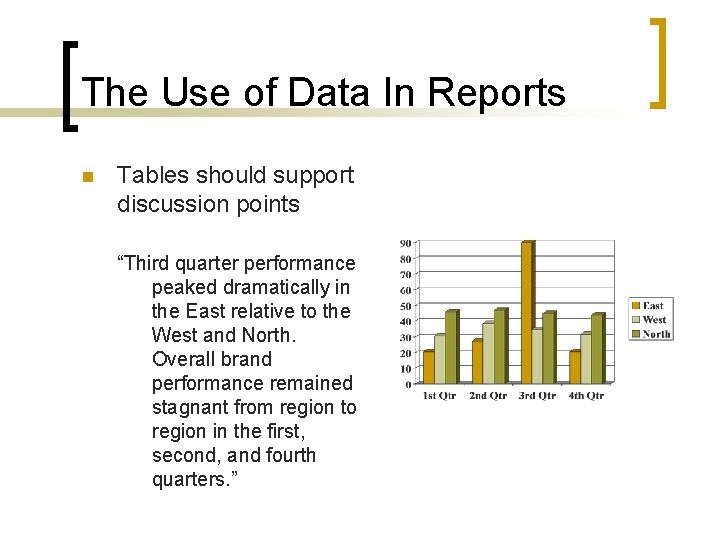 The Use of Data In Reports

Tables should support discussion points

“Third quarter performance peaked dramatically in the East relative to the West and North. Overall brand performance remained stagnant from region to region in the first, second, and fourth quarters.”

90
80
70
60
50
40
30
20
10
0
1st Qtr
2nd Qtr
3rd Qtr
4th Qtr
East
West
North